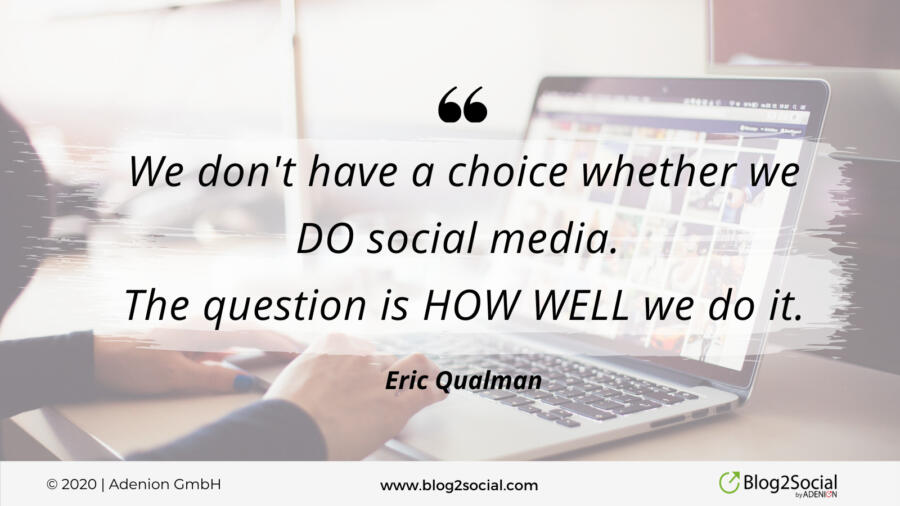 “

We don't have a choice whether we DO social media.
The question is HOW WELL we do it.

Eric Qualman

© 2020 | Adenion GmbH

www.blog2social.com

Blog2Social by ADENION